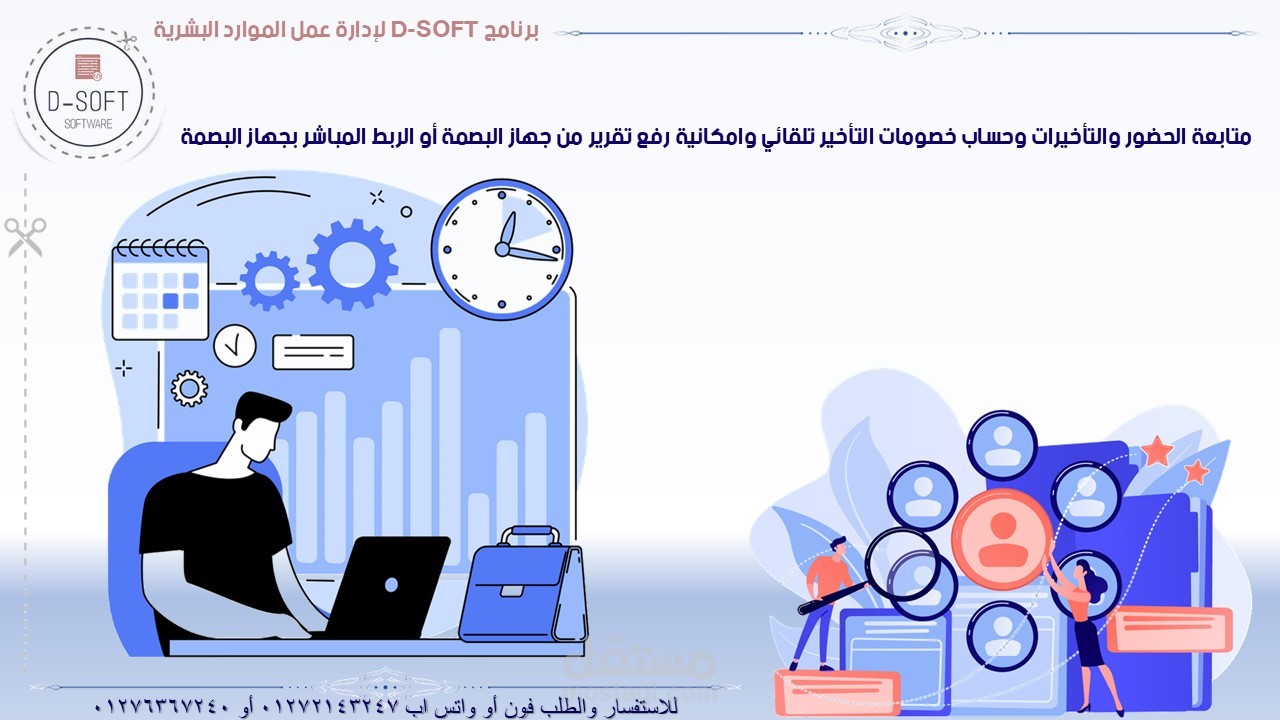 برنامج D-SOFT لإدارة عمل الموارد البشرية

D-SOFT
SOFTWARE

متابعة الحضور والتأخيرات وحساب خصومات التأخير تلقائي وامكانية رفع تقرير من جهاز البصمة أو الربط المباشر بجهاز البصمة

مستقل

للاستفسار والطلب فون أو واتس اب ٠١٢٧٢١٤٣٢٤٧ أو ٠١٢٧٦٣٦٧٢٤٠